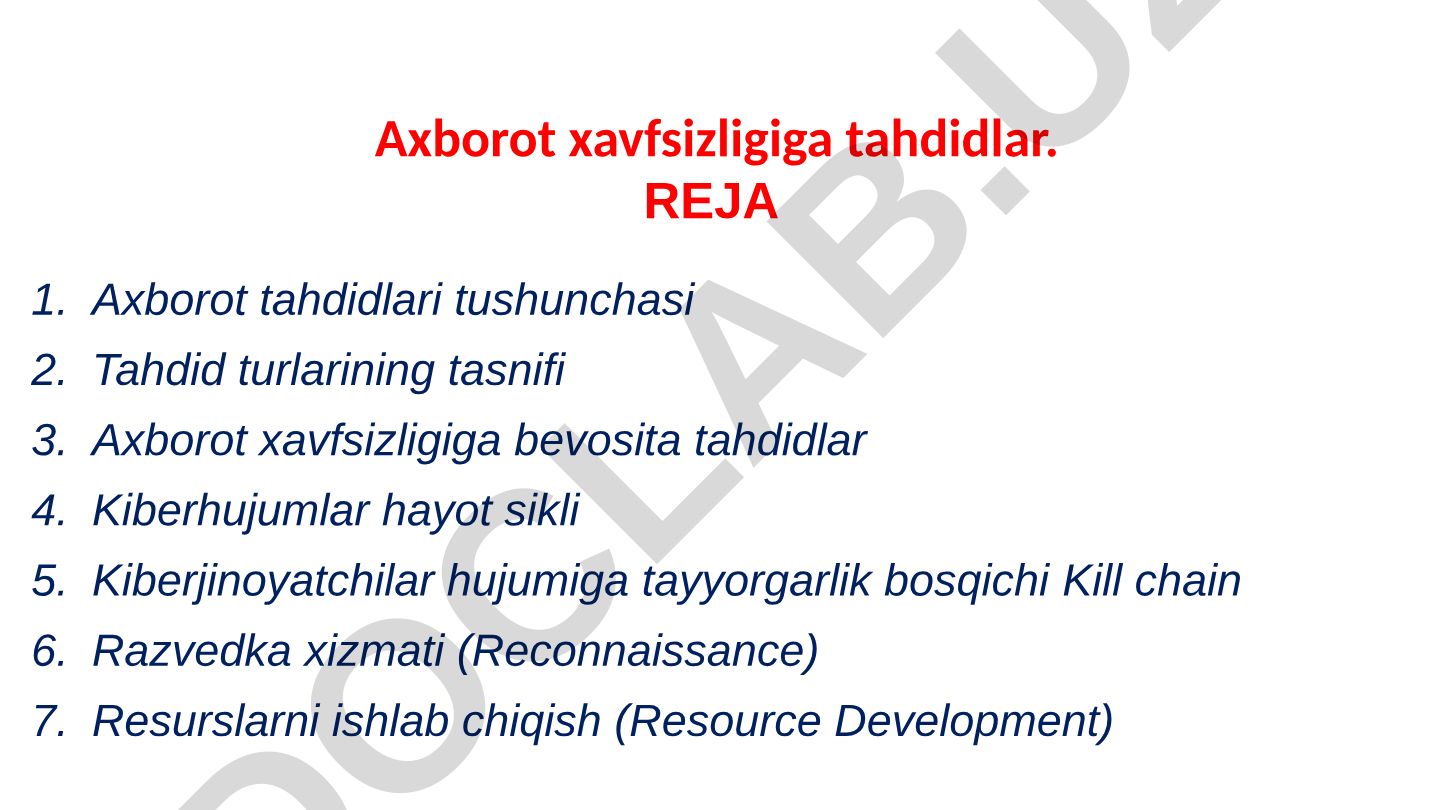 Axborot xavfsizligiga tahdidlar.
REJA

1. Axborot tahdidlari tushunchasi
2. Tahdid turlarining tasnifi
3. Axborot xavfsizligiga bevosita tahdidlar
4. Kiberhujumlar hayot sikli
5. Kiberjinoyatchilar hujumiga tayyorgarlik bosqichi Kill chain
6. Razvedka xizmati (Reconnaissance)
7. Resurslarni ishlab chiqish (Resource Development)

DOCLAB.UZ